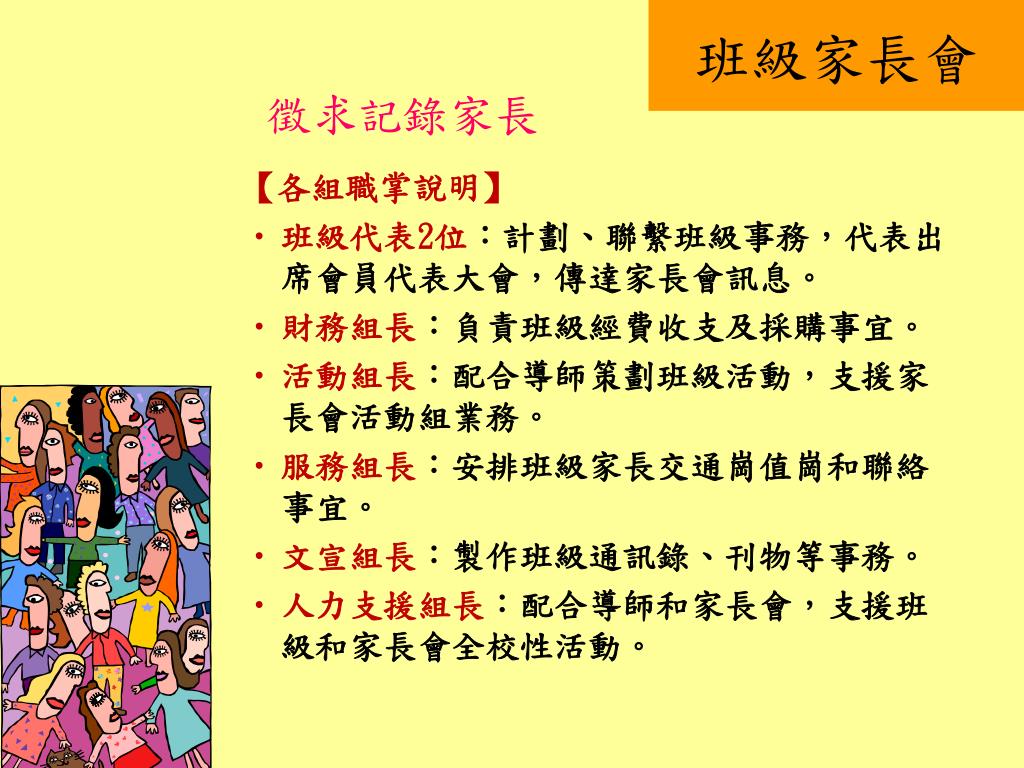 班級家長會

徵求記錄家長

【各組職掌說明】

• 班級代表2位：計劃、聯繫班級事務，代表出席會員代表大會，傳達家長會訊息。
• 財務組長：負責班級經費收支及採購事宜。
• 活動組長：配合導師策劃班級活動，支援家長會活動組業務。
• 服務組長：安排班級家長交通崗值崗和聯絡事宜。
• 文宣組長：製作班級通訊錄、刊物等事務。
• 人力支援組長：配合導師和家長會，支援班級和家長會全校性活動。